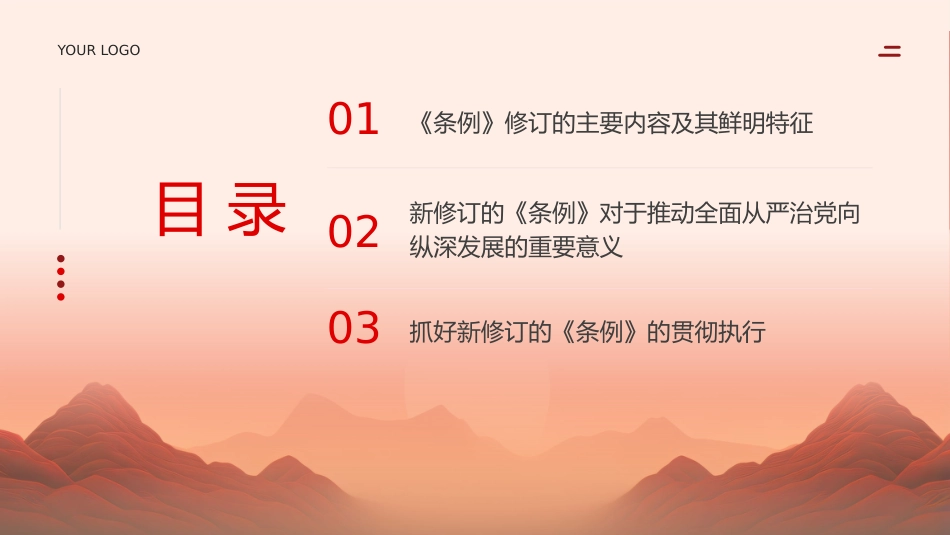 YOUR LOGO

目录

01 《条例》修订的主要内容及其鲜明特征

02 新修订的《条例》对于推动全面从严治党向纵深发展的重要意义

03 抓好新修订的《条例》的贯彻执行